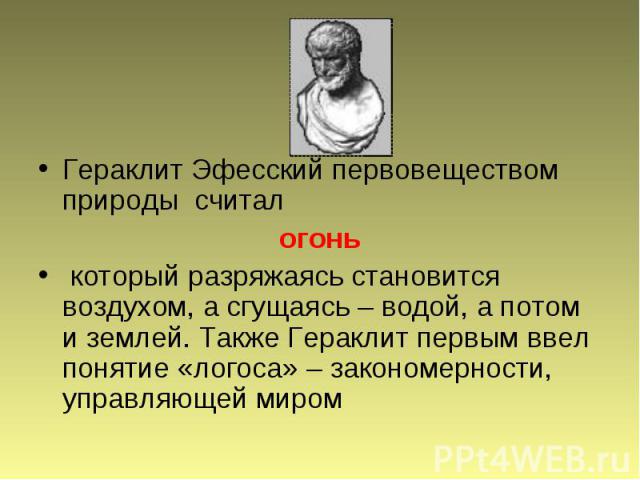 • Гераклит Эфесский первовеществом природы считал

огонь

• который разряжаясь становится воздухом, а сгущаясь – водой, а потом и землей. Также Гераклит первым ввел понятие «логоса» – закономерности, управляющей миром

PPt4WEB.ru